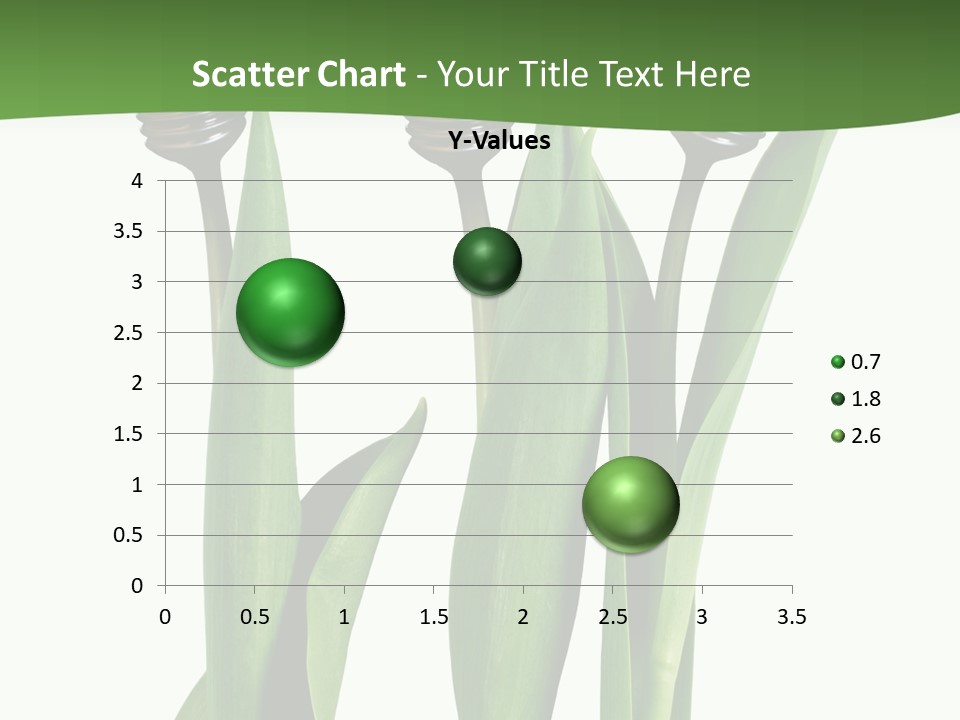 Scatter Chart - Your Title Text Here

Y-Values

4
3.5
3
2.5
2
1.5
1
0.5
0

0 0.5 1 1.5 2 2.5 3 3.5

0.7
1.8
2.6